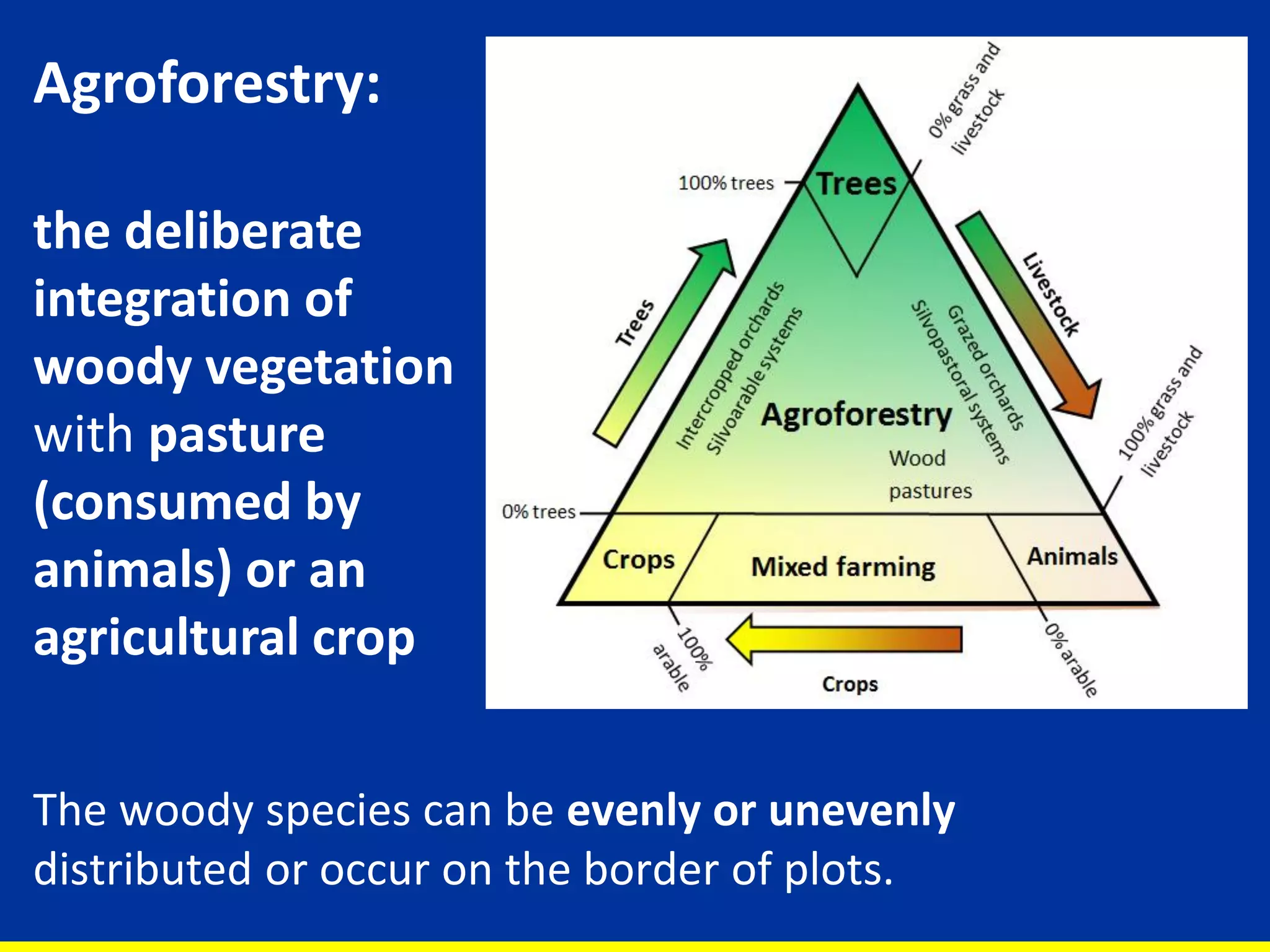 Agroforestry:

the deliberate integration of woody vegetation with pasture (consumed by animals) or an agricultural crop

0% grass and livestock

100% trees

Trees

Trees

Livestock

Intercropped orchards
Silvoarable systems

Grazed orchards
Silvopastoral systems

Agroforestry

Wood pastures

100% grass and livestock

0% trees

Crops

Mixed farming

Animals

100% arable

Crops

0% arable

The woody species can be evenly or unevenly distributed or occur on the border of plots.